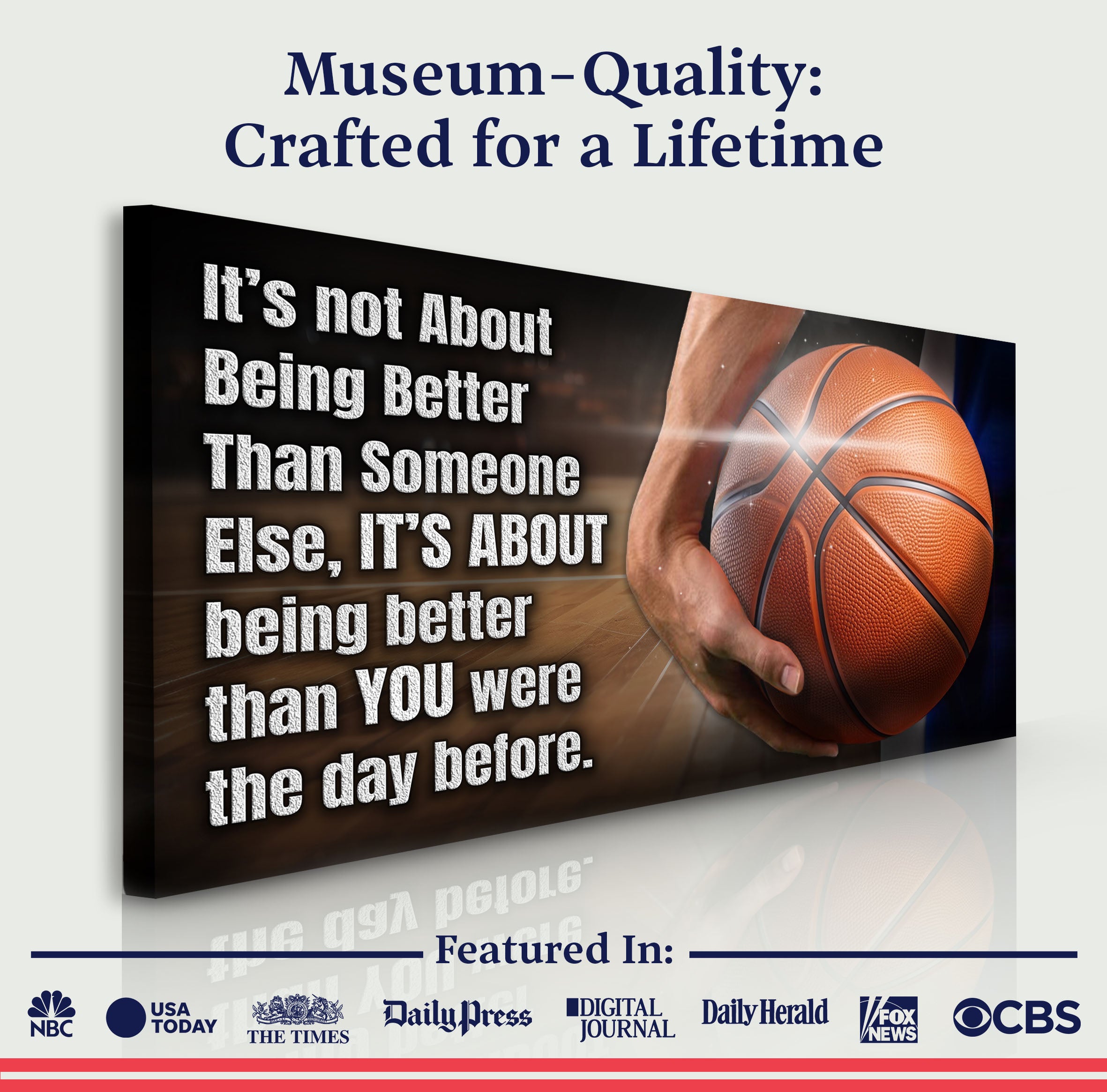 Museum-Quality:
Crafted for a Lifetime

It's not About Being Better Than Someone Else, IT'S ABOUT being better than YOU were the day before.

Featured In:

NBC USA TODAY THE TIMES Daily Press DIGITAL JOURNAL Daily Herald FOX NEWS CBS